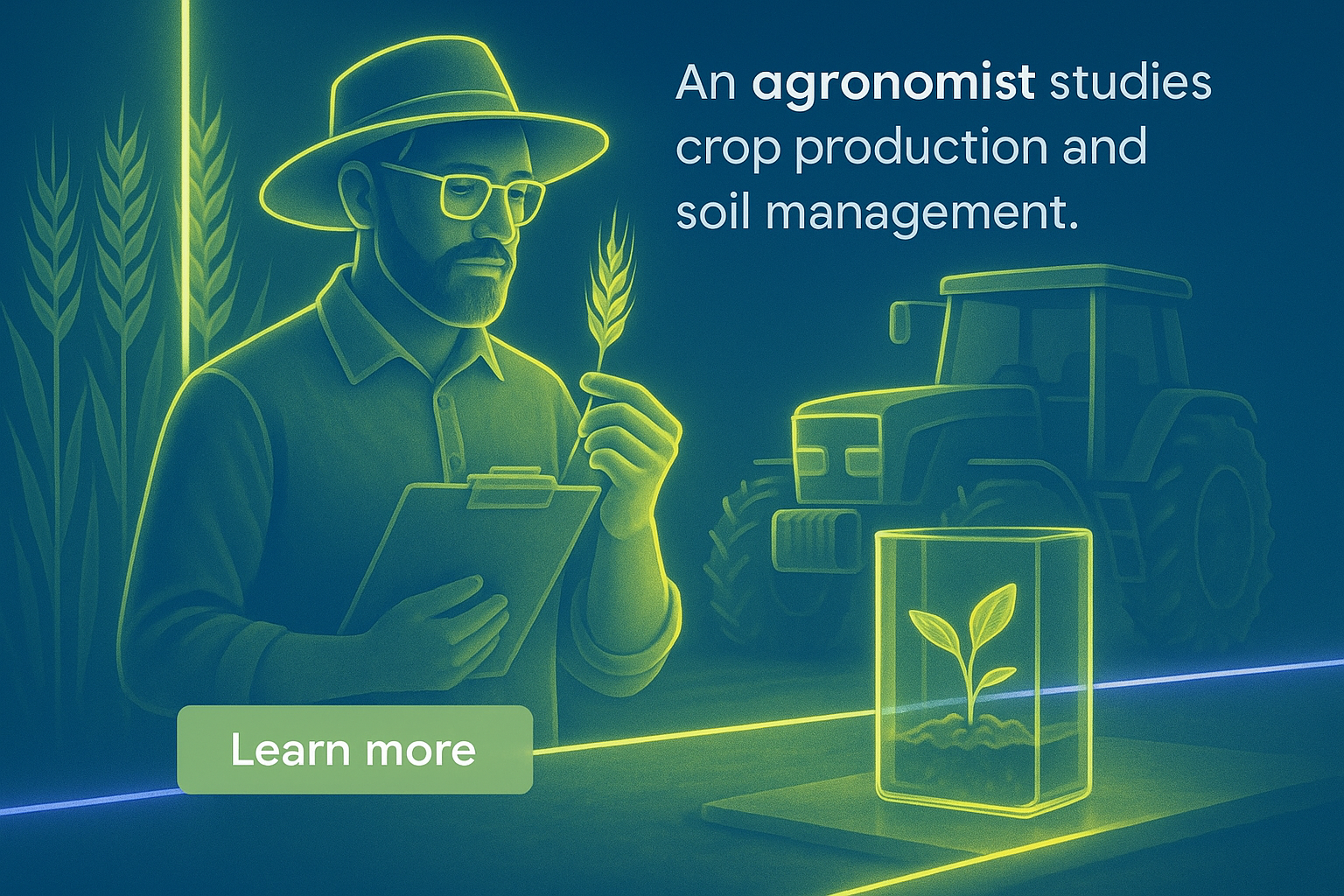 An agronomist studies crop production and soil management.

Learn more